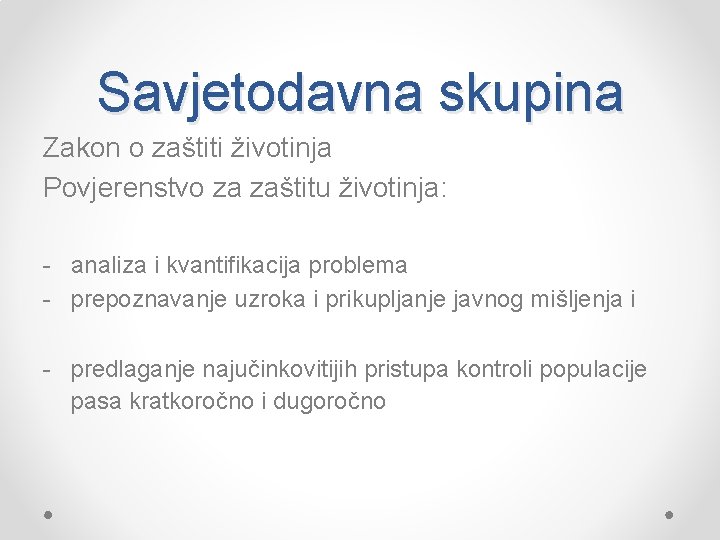 Savjetodavna skupina

Zakon o zaštiti životinja
Povjerenstvo za zaštitu životinja:

- analiza i kvantifikacija problema
- prepoznavanje uzroka i prikupljanje javnog mišljenja i

- predlaganje najučinkovitijih pristupa kontroli populacije pasa kratkoročno i dugoročno